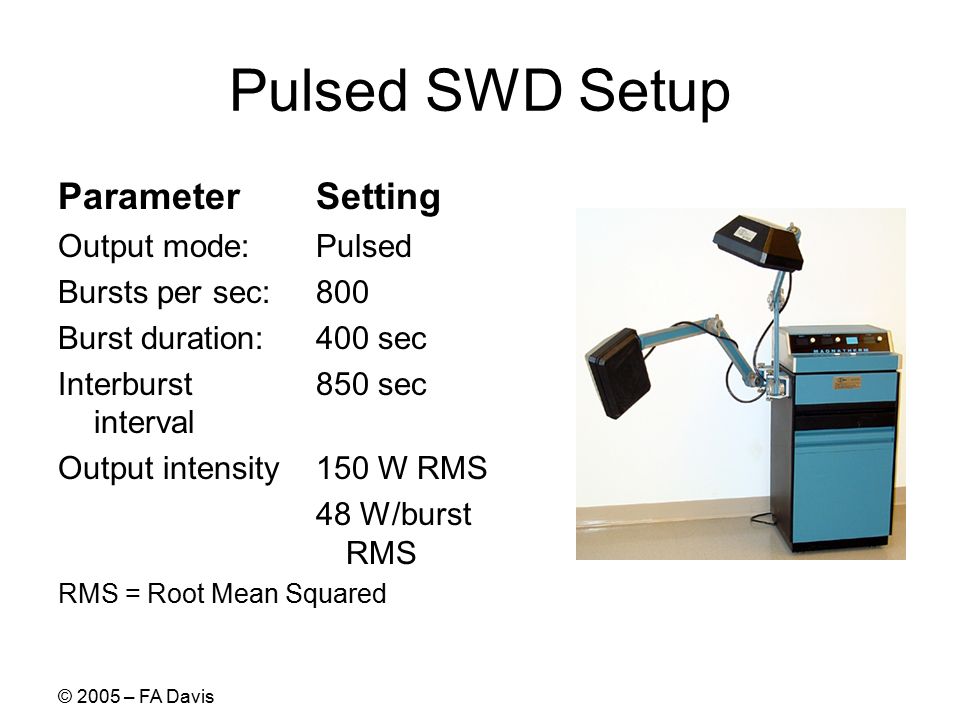 Pulsed SWD Setup

| Parameter | Setting |
|---|---|
| Output mode: | Pulsed |
| Bursts per sec: | 800 |
| Burst duration: | 400 sec |
| Interburst interval | 850 sec |
| Output intensity | 150 W RMS |
| | 48 W/burst RMS |

RMS = Root Mean Squared

MAGNATHERM

© 2005 – FA Davis